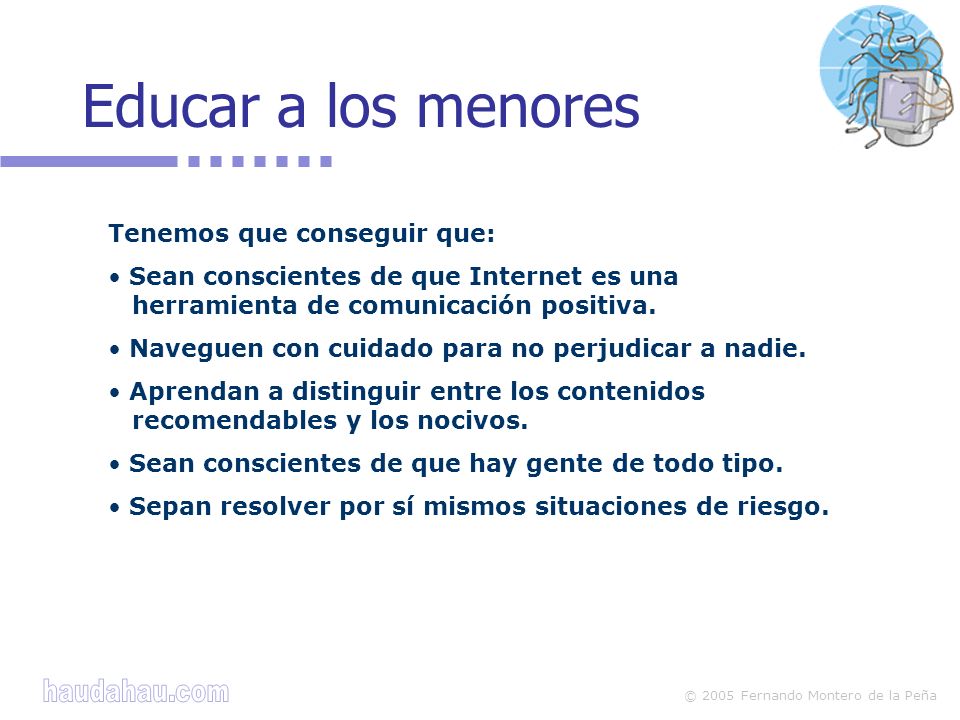 Educar a los menores

Tenemos que conseguir que:

• Sean conscientes de que Internet es una herramienta de comunicación positiva.

• Naveguen con cuidado para no perjudicar a nadie.

• Aprendan a distinguir entre los contenidos recomendables y los nocivos.

• Sean conscientes de que hay gente de todo tipo.

• Sepan resolver por sí mismos situaciones de riesgo.

haudahau.com

© 2005 Fernando Montero de la Peña